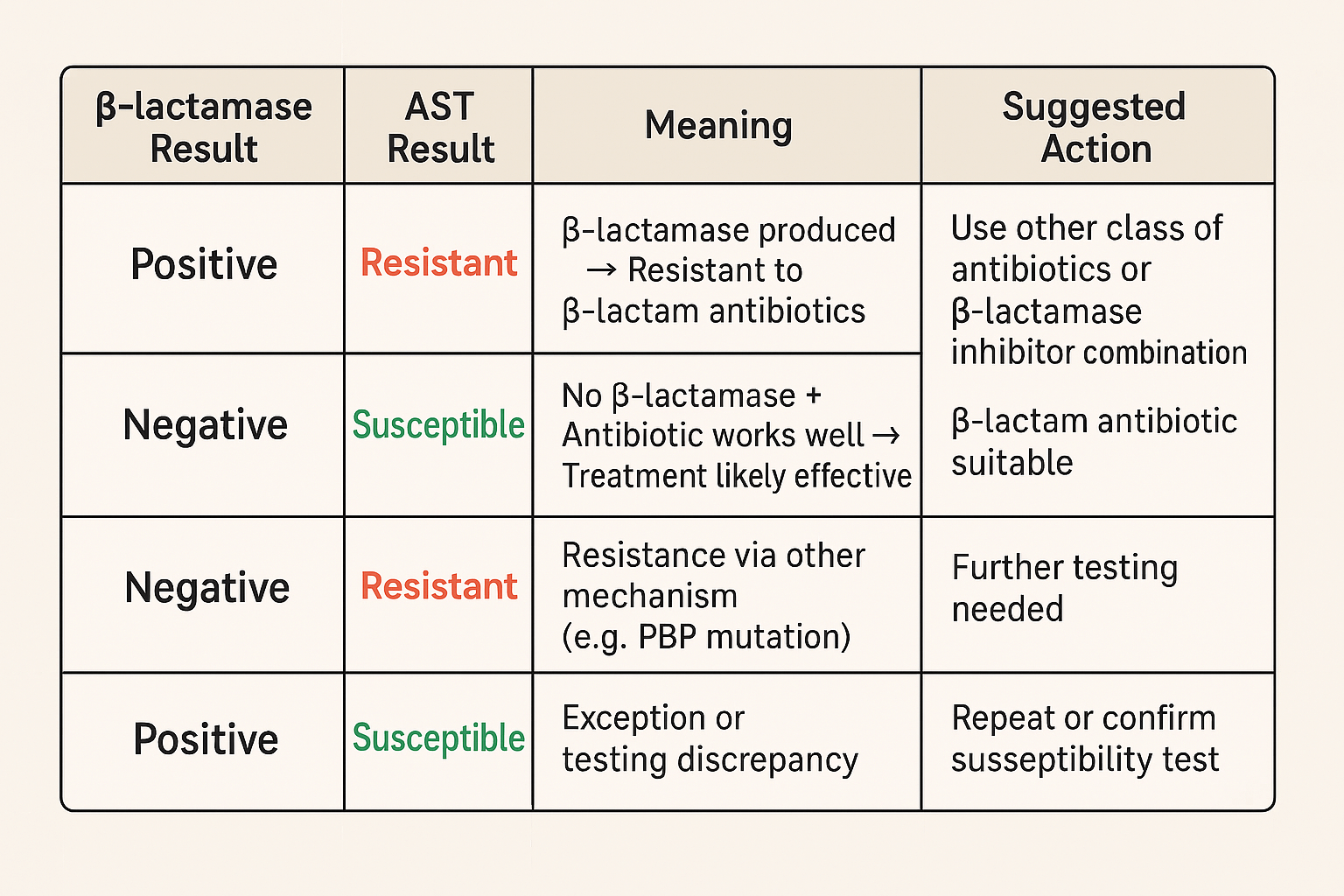 | β-lactamase Result | AST Result | Meaning | Suggested Action |
|---|---|---|---|
| Positive | Resistant | β-lactamase produced → Resistant to β-lactam antibiotics | Use other class of antibiotics or β-lactamase inhibitor combination |
| Negative | Susceptible | No β-lactamase + Antibiotic works well → Treatment likely effective | β-lactam antibiotic suitable |
| Negative | Resistant | Resistance via other mechanism (e.g. PBP mutation) | Further testing needed |
| Positive | Susceptible | Exception or testing discrepancy | Repeat or confirm susseptibility test |